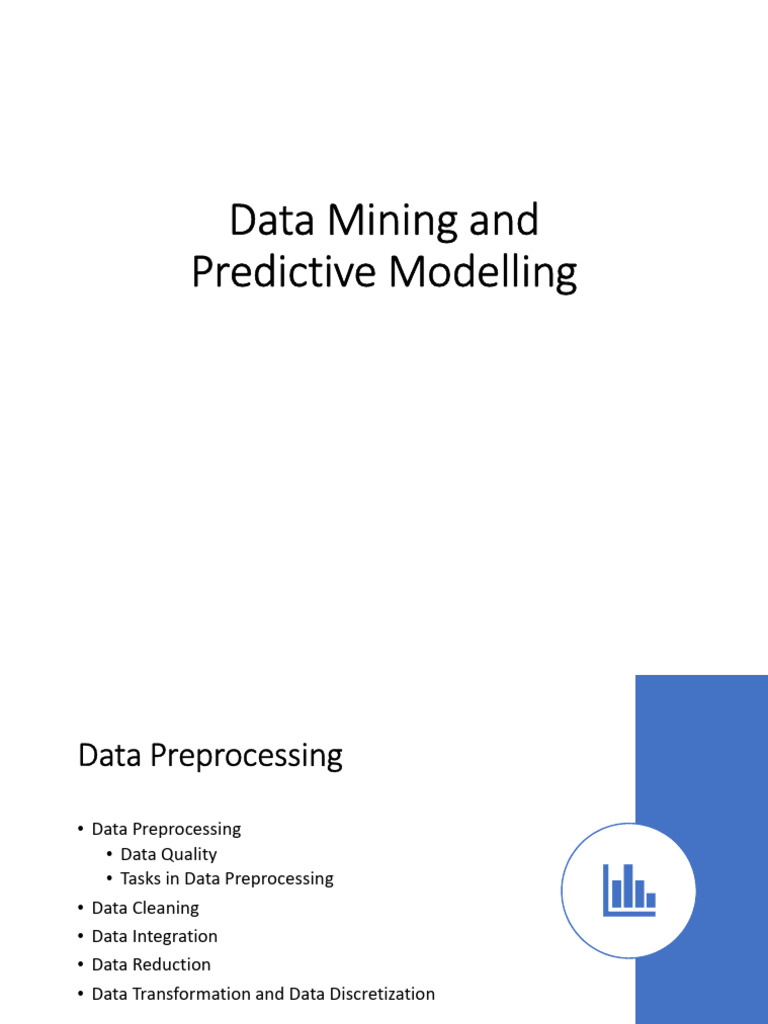 Data Mining and Predictive Modelling

Data Preprocessing

• Data Preprocessing
  • Data Quality
  • Tasks in Data Preprocessing
• Data Cleaning
• Data Integration
• Data Reduction
• Data Transformation and Data Discretization